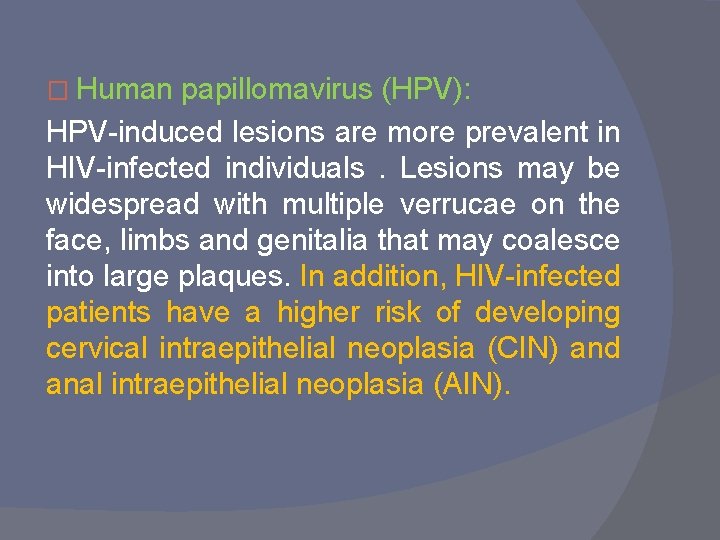 □ Human papillomavirus (HPV):

HPV-induced lesions are more prevalent in HIV-infected individuals . Lesions may be widespread with multiple verrucae on the face, limbs and genitalia that may coalesce into large plaques. In addition, HIV-infected patients have a higher risk of developing cervical intraepithelial neoplasia (CIN) and anal intraepithelial neoplasia (AIN).